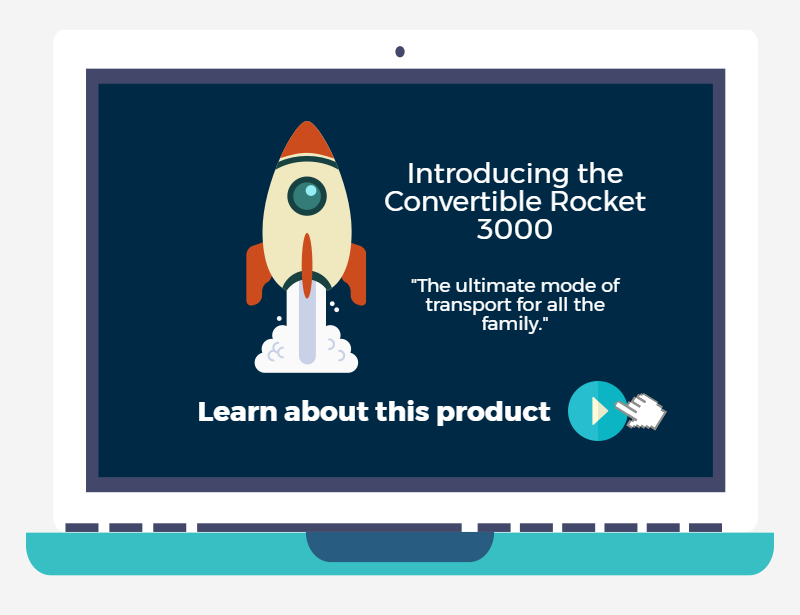 Introducing the Convertible Rocket 3000

"The ultimate mode of transport for all the family."

Learn about this product